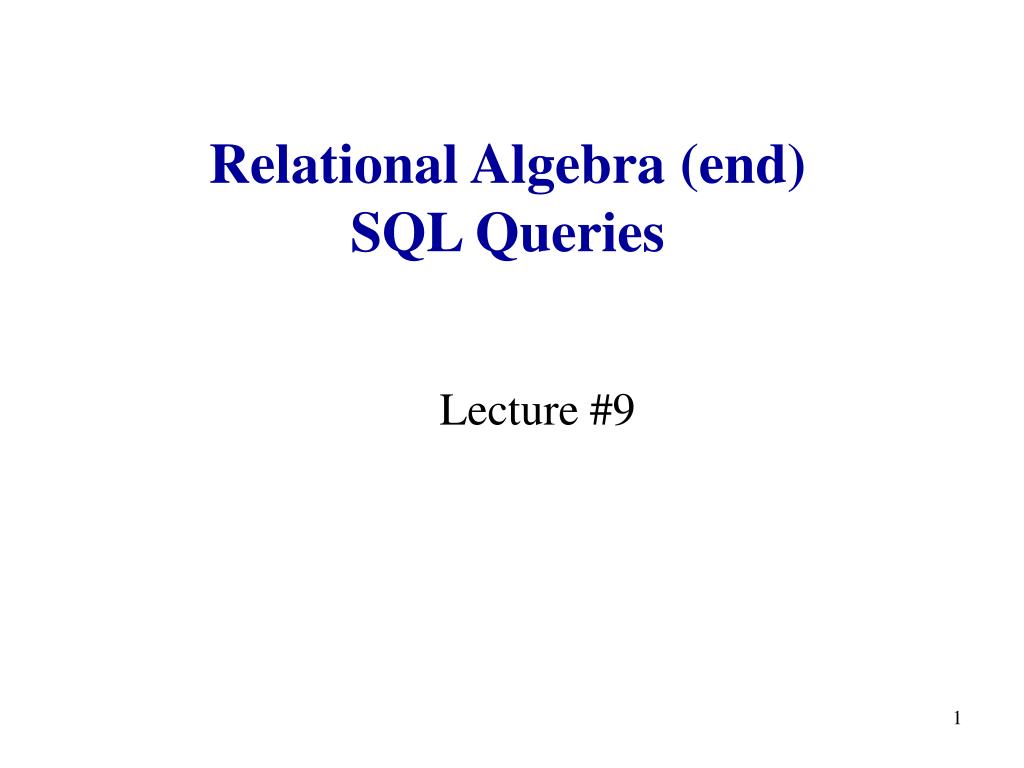 Relational Algebra (end)
SQL Queries

Lecture #9

1